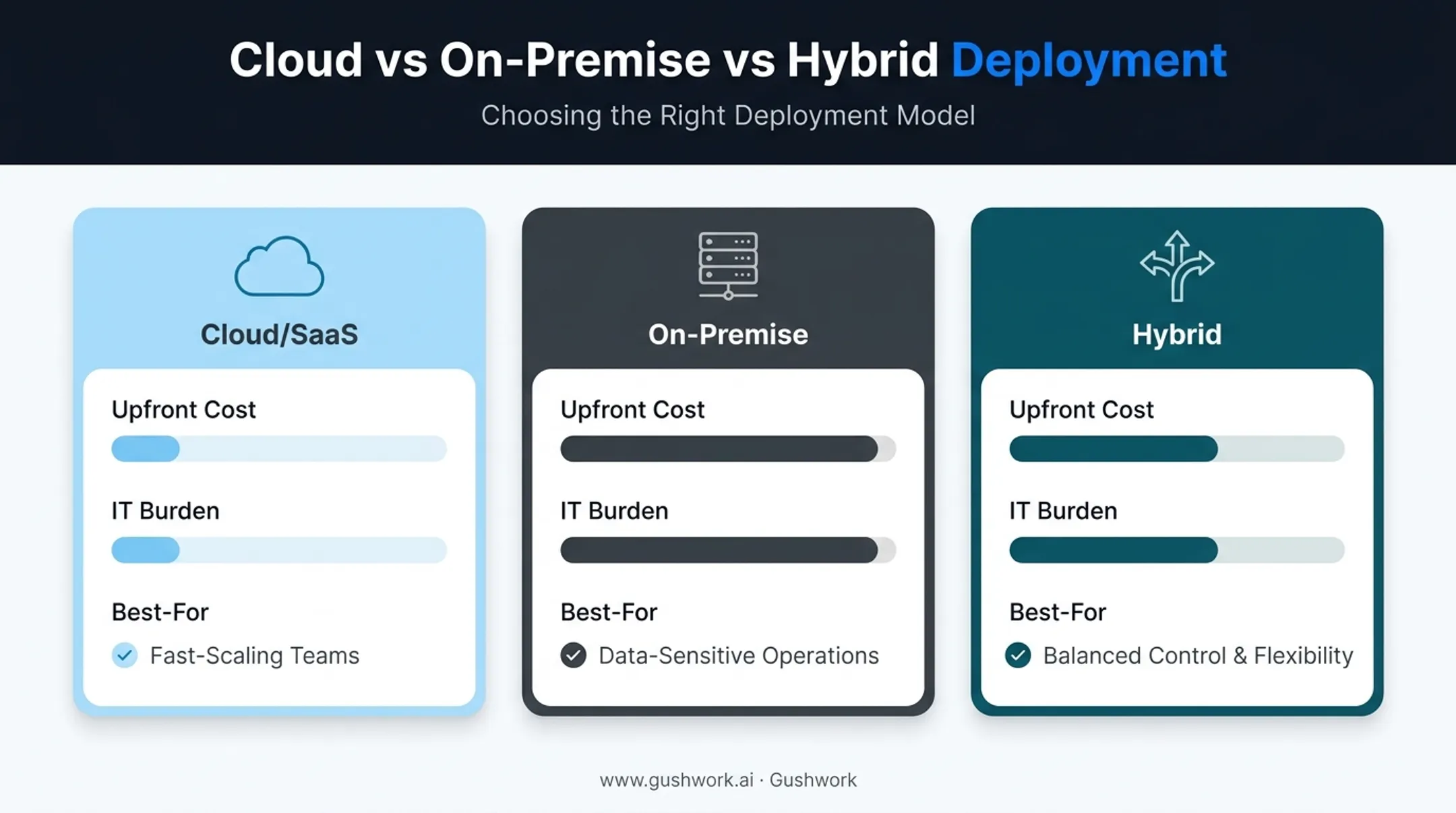 Cloud vs On-Premise vs Hybrid Deployment

Choosing the Right Deployment Model

Cloud/SaaS

Upfront Cost

IT Burden

Best-For

Fast-Scaling Teams

On-Premise

Upfront Cost

IT Burden

Best-For

Data-Sensitive Operations

Hybrid

Upfront Cost

IT Burden

Best-For

Balanced Control & Flexibility

www.gushwork.ai · Gushwork